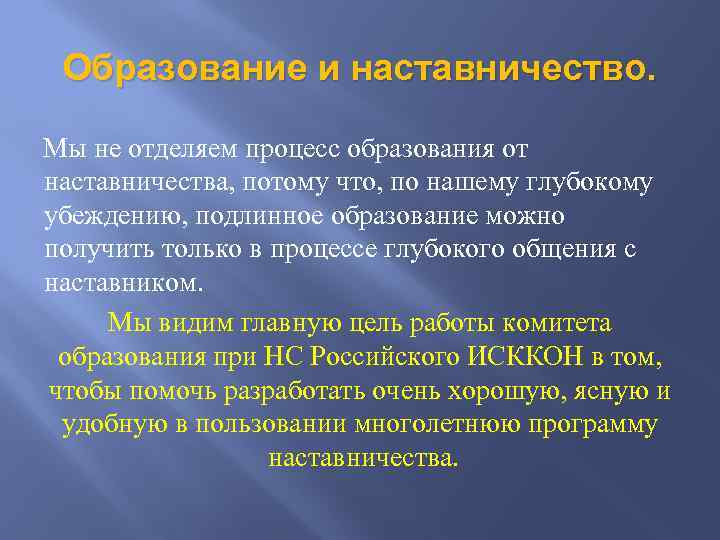 Образование и наставничество.

Мы не отделяем процесс образования от наставничества, потому что, по нашему глубокому убеждению, подлинное образование можно получить только в процессе глубокого общения с наставником.

Мы видим главную цель работы комитета образования при НС Российского ИСККОН в том, чтобы помочь разработать очень хорошую, ясную и удобную в пользовании многолетнюю программу наставничества.